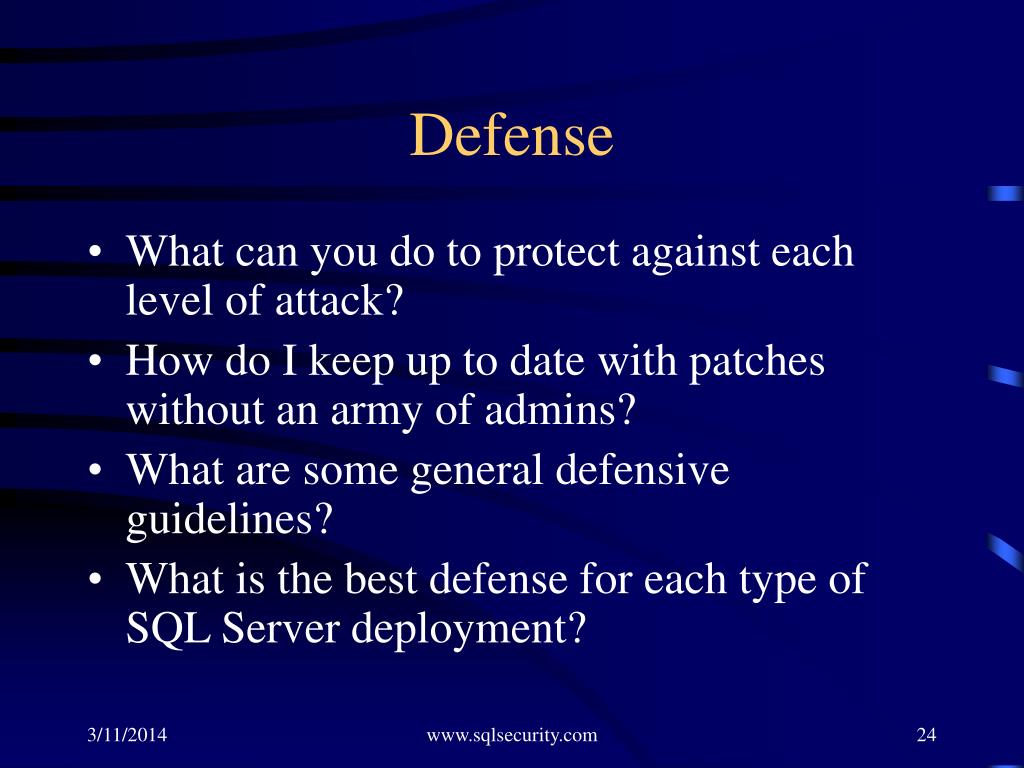 Defense

• What can you do to protect against each level of attack?
• How do I keep up to date with patches without an army of admins?
• What are some general defensive guidelines?
• What is the best defense for each type of SQL Server deployment?

3/11/2014

www.sqlsecurity.com

24